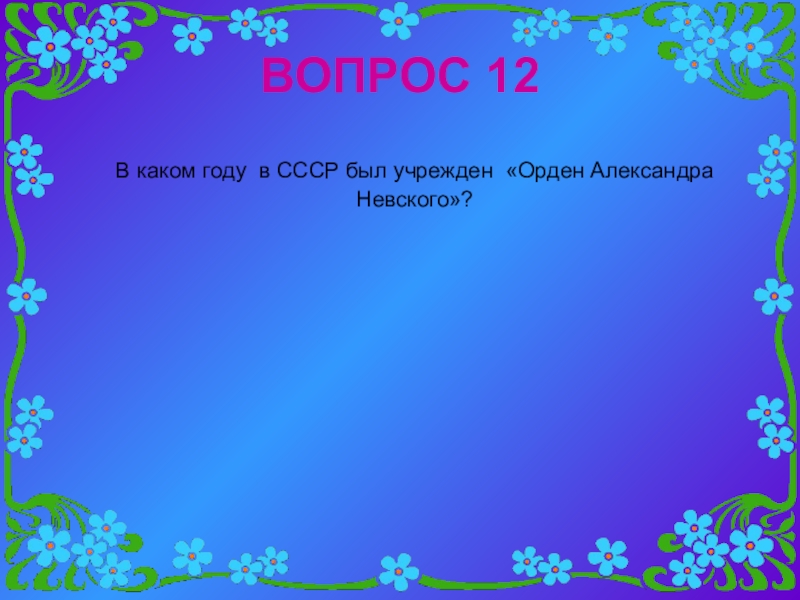 ВОПРОС 12

В каком году в СССР был учрежден «Орден Александра Невского»?